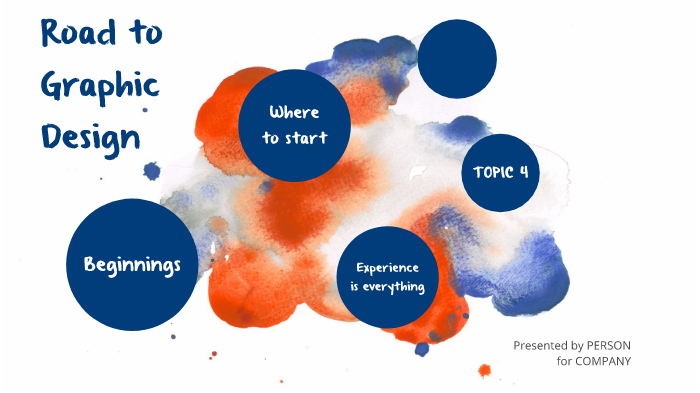 Road to Graphic Design

Where to start

TOPIC 4

Beginnings

Experience is everything

Presented by PERSON
for COMPANY